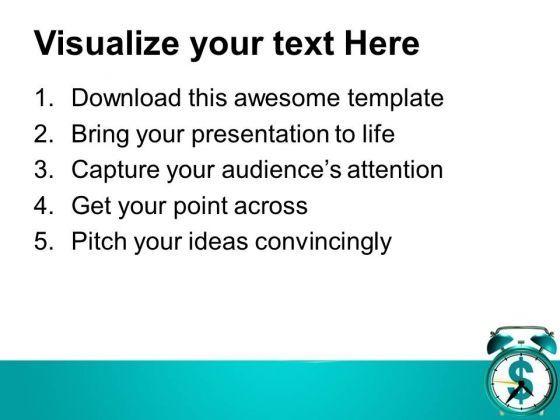 Visualize your text Here

1. Download this awesome template
2. Bring your presentation to life
3. Capture your audience's attention
4. Get your point across
5. Pitch your ideas convincingly

$